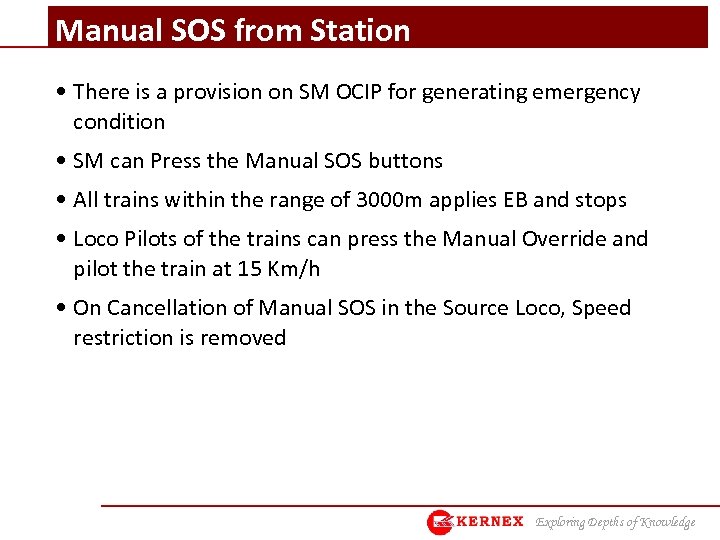 Manual SOS from Station

• There is a provision on SM OCIP for generating emergency condition

• SM can Press the Manual SOS buttons

• All trains within the range of 3000m applies EB and stops

• Loco Pilots of the trains can press the Manual Override and pilot the train at 15 Km/h

• On Cancellation of Manual SOS in the Source Loco, Speed restriction is removed

KERNEX Exploring Depths of Knowledge